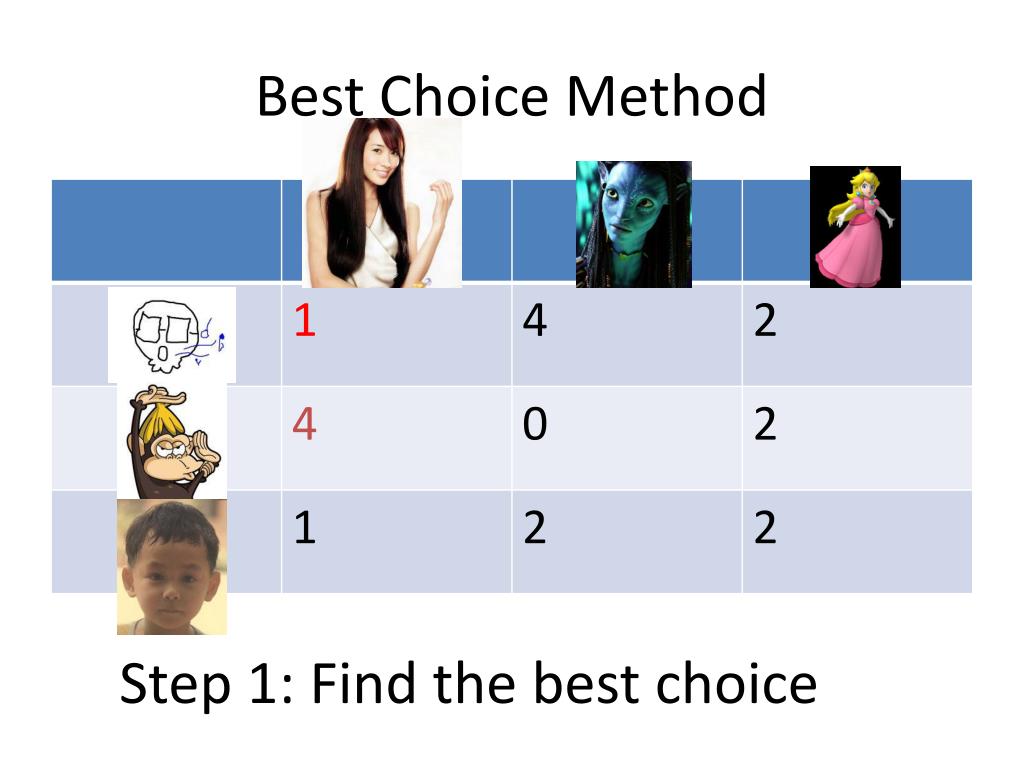 Best Choice Method

| | | | |
|---|---|---|---|
| | 1 | 4 | 2 |
| | 4 | 0 | 2 |
| | 1 | 2 | 2 |

Step 1: Find the best choice